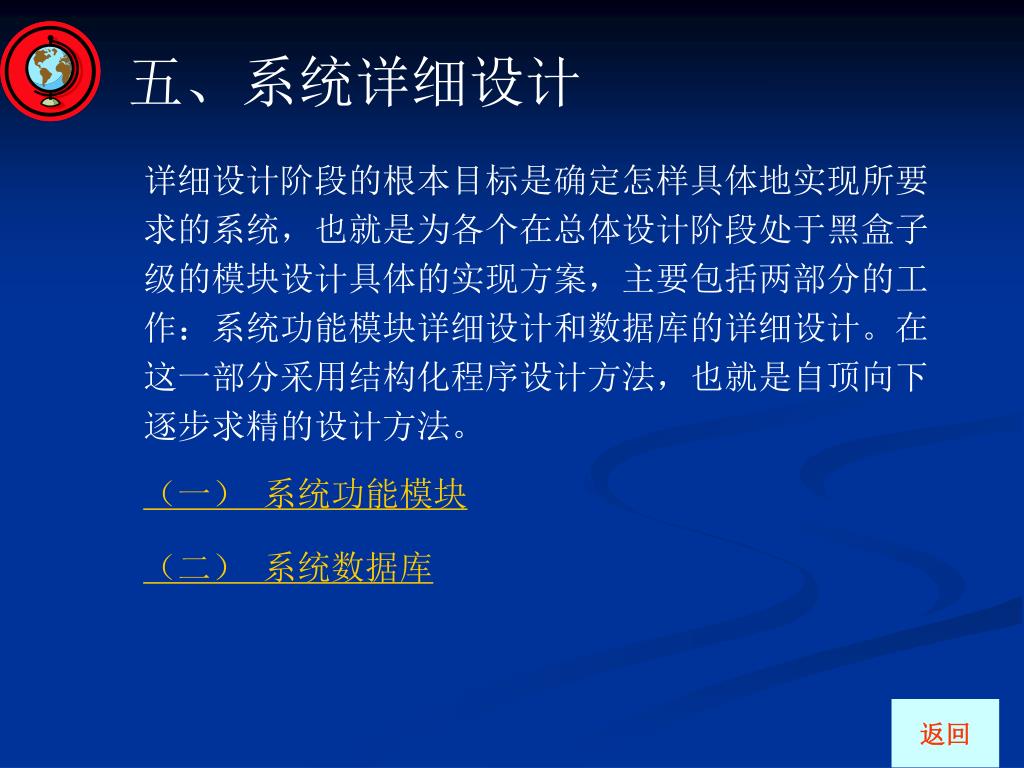 五、系统详细设计

详细设计阶段的根本目标是确定怎样具体地实现所要求的系统，也就是为各个在总体设计阶段处于黑盒子级的模块设计具体的实现方案，主要包括两部分的工作：系统功能模块详细设计和数据库的详细设计。在这一部分采用结构化程序设计方法，也就是自顶向下逐步求精的设计方法。

（一） 系统功能模块

（二） 系统数据库

返回